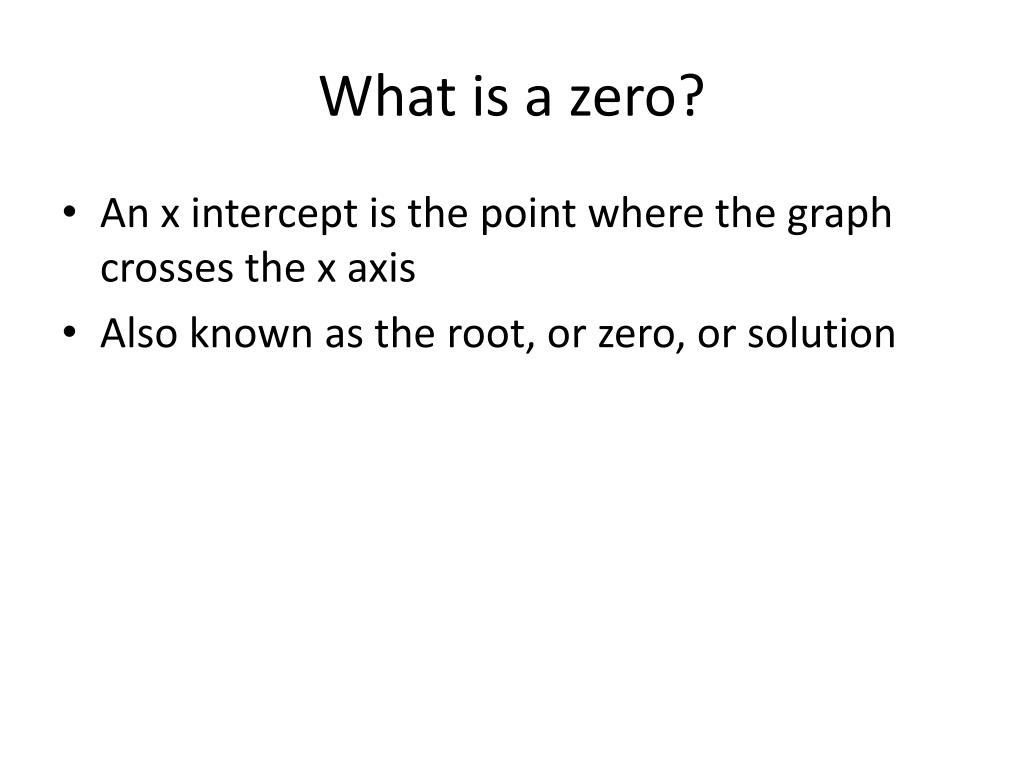 What is a zero?

• An x intercept is the point where the graph crosses the x axis
• Also known as the root, or zero, or solution